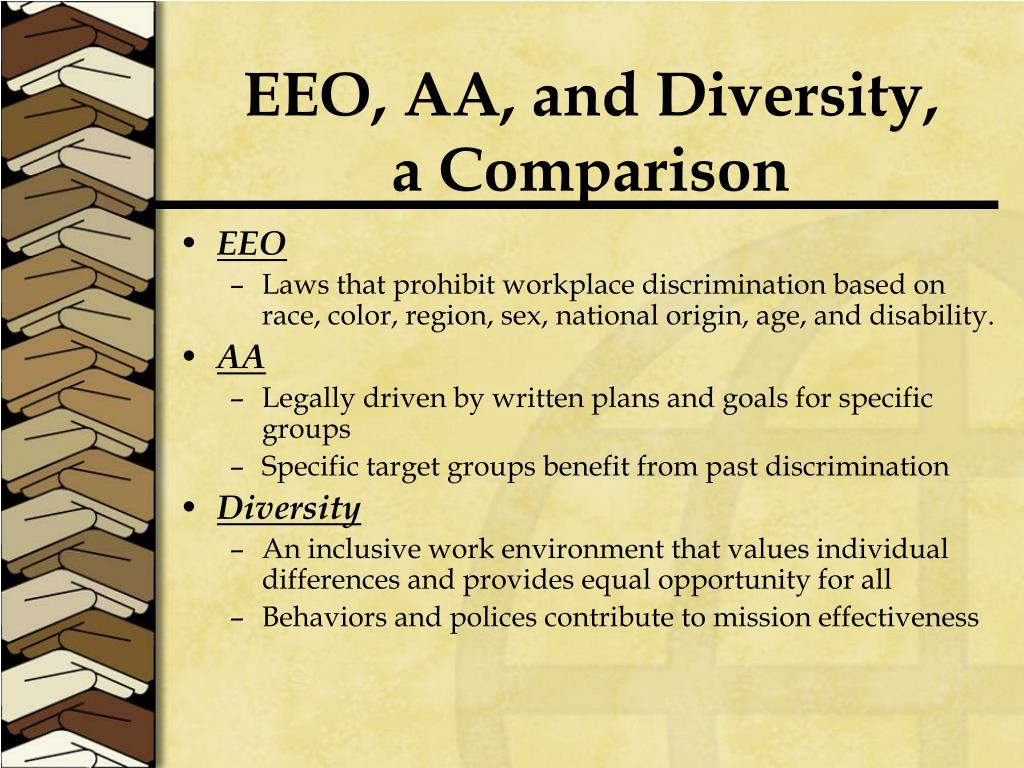 EEO, AA, and Diversity, a Comparison

• EEO
– Laws that prohibit workplace discrimination based on race, color, region, sex, national origin, age, and disability.
• AA
– Legally driven by written plans and goals for specific groups
– Specific target groups benefit from past discrimination
• Diversity
– An inclusive work environment that values individual differences and provides equal opportunity for all
– Behaviors and polices contribute to mission effectiveness